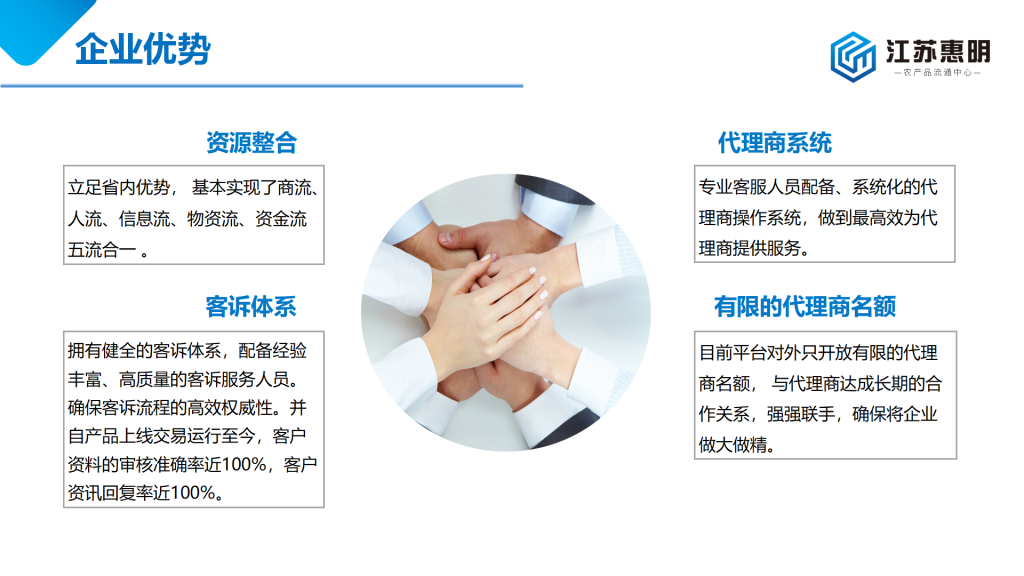 企业优势

江苏惠明
—农产品流通中心—

资源整合

立足省内优势， 基本实现了商流、人流、信息流、物资流、资金流五流合一 。

客诉体系

拥有健全的客诉体系，配备经验丰富、高质量的客诉服务人员。确保客诉流程的高效权威性。并自产品上线交易运行至今，客户资料的审核准确率近100%，客户资讯回复率近100%。

代理商系统

专业客服人员配备、系统化的代理商操作系统，做到最高效为代理商提供服务。

有限的代理商名额

目前平台对外只开放有限的代理商名额， 与代理商达成长期的合作关系，强强联手，确保将企业做大做精。